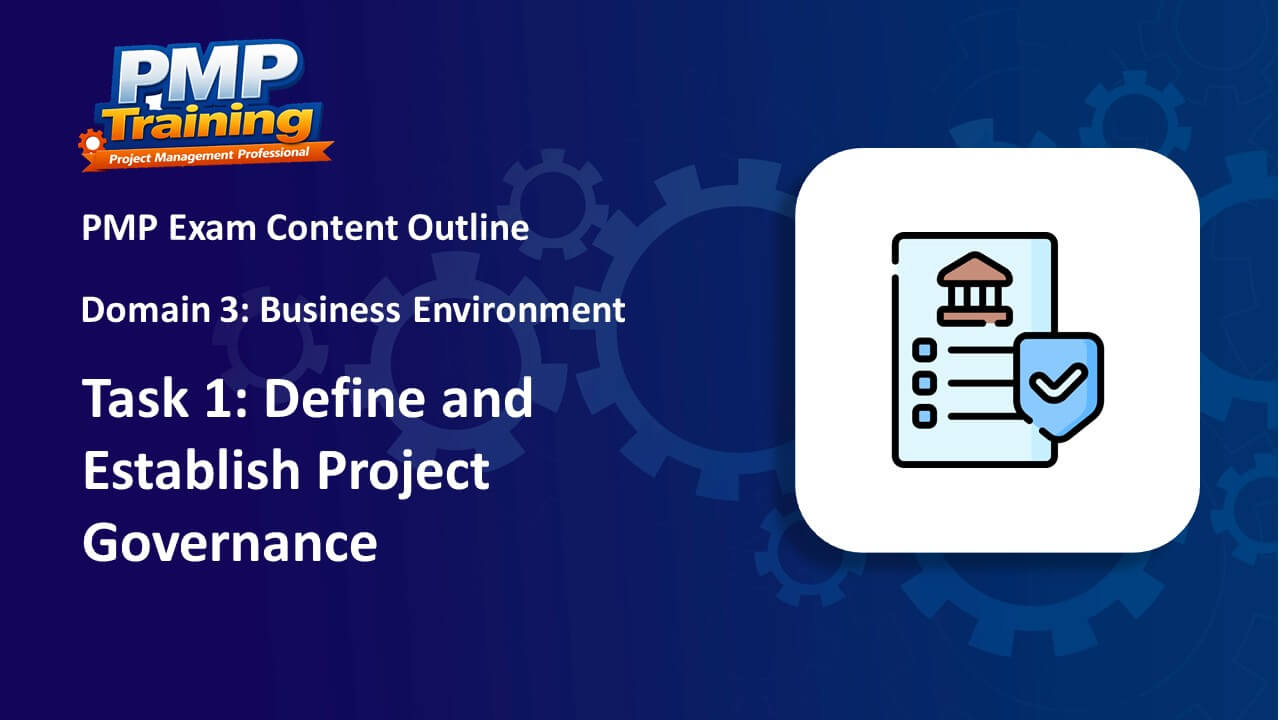 PMP Training
Project Management Professional

PMP Exam Content Outline

Domain 3: Business Environment

Task 1: Define and Establish Project Governance